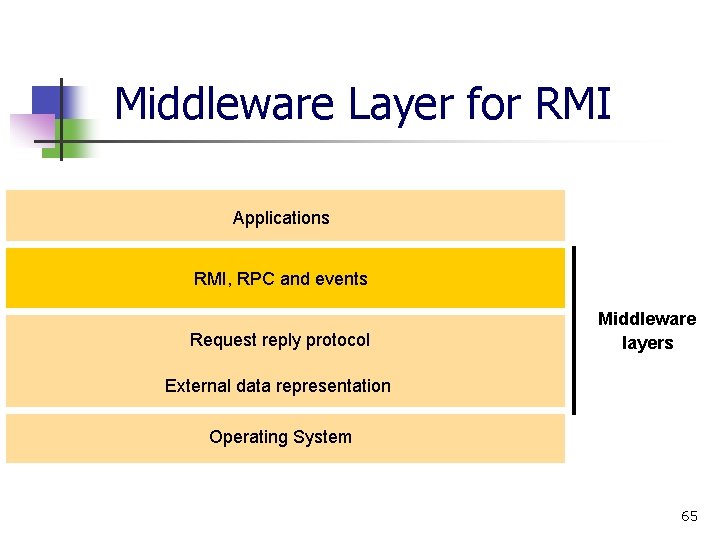 Middleware Layer for RMI

Applications

RMI, RPC and events

Request reply protocol

External data representation

Operating System

Middleware layers

65